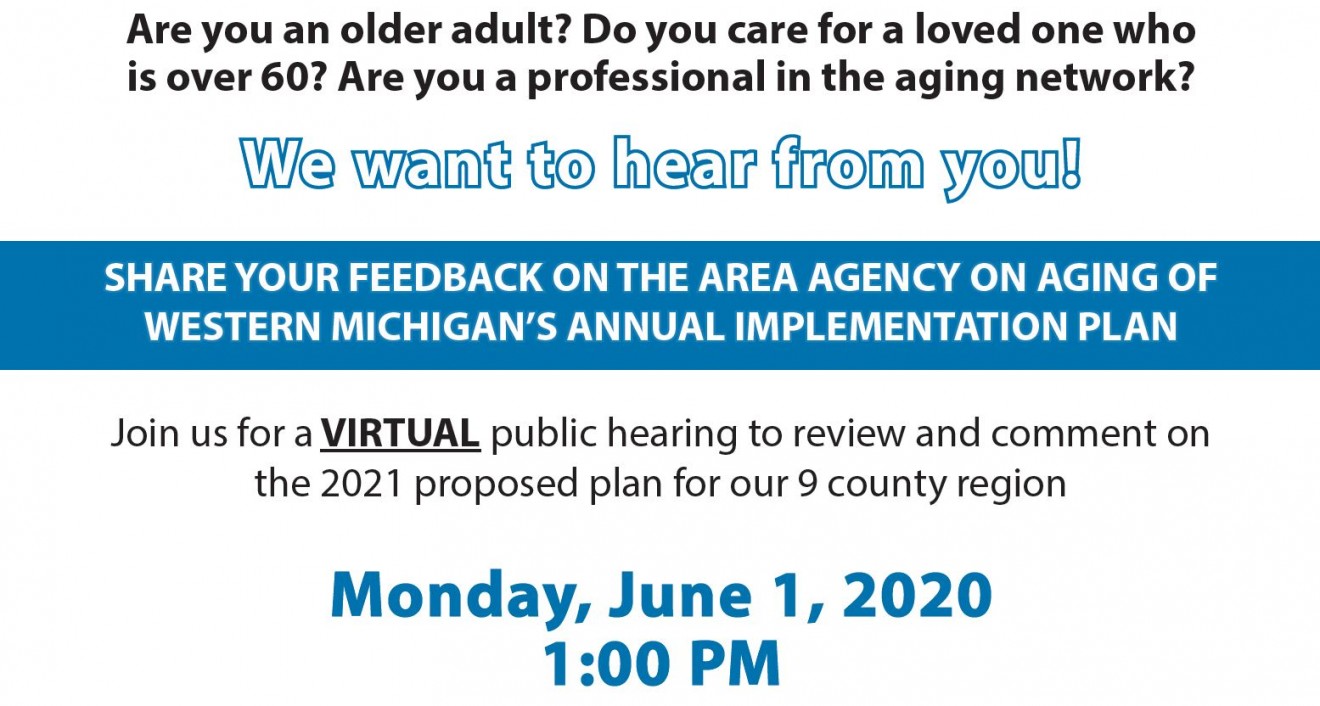 Are you an older adult? Do you care for a loved one who is over 60? Are you a professional in the aging network?

We want to hear from you!

SHARE YOUR FEEDBACK ON THE AREA AGENCY ON AGING OF WESTERN MICHIGAN'S ANNUAL IMPLEMENTATION PLAN

Join us for a VIRTUAL public hearing to review and comment on the 2021 proposed plan for our 9 county region

Monday, June 1, 2020
1:00 PM